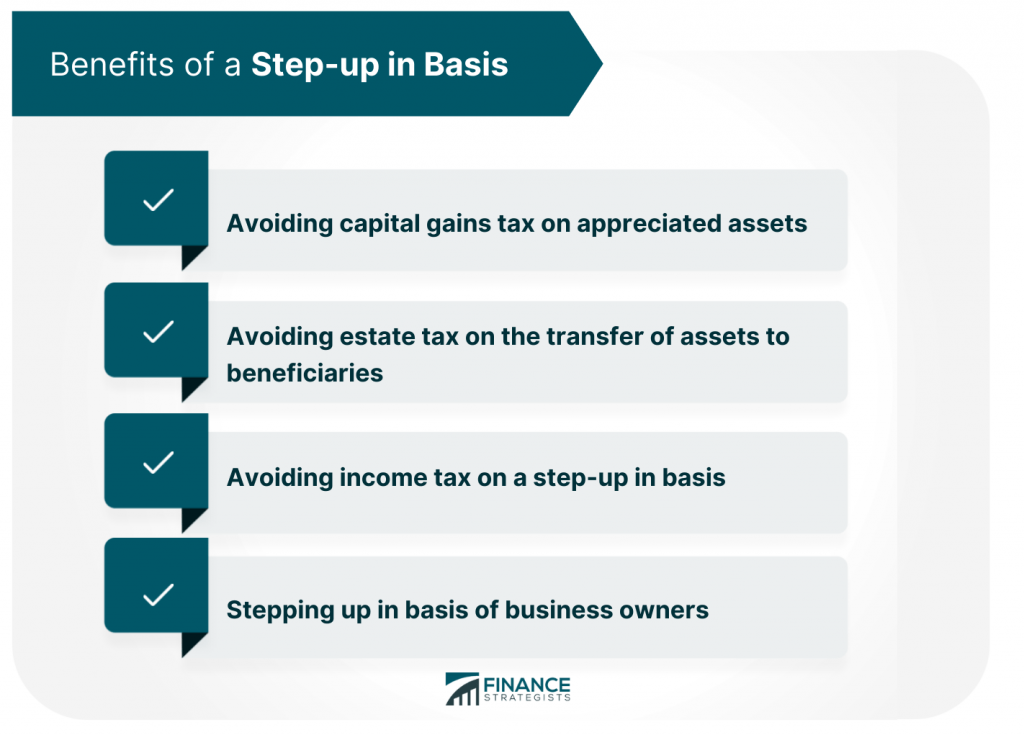 Benefits of a Step-up in Basis

Avoiding capital gains tax on appreciated assets

Avoiding estate tax on the transfer of assets to beneficiaries

Avoiding income tax on a step-up in basis

Stepping up in basis of business owners

FINANCE STRATEGISTS